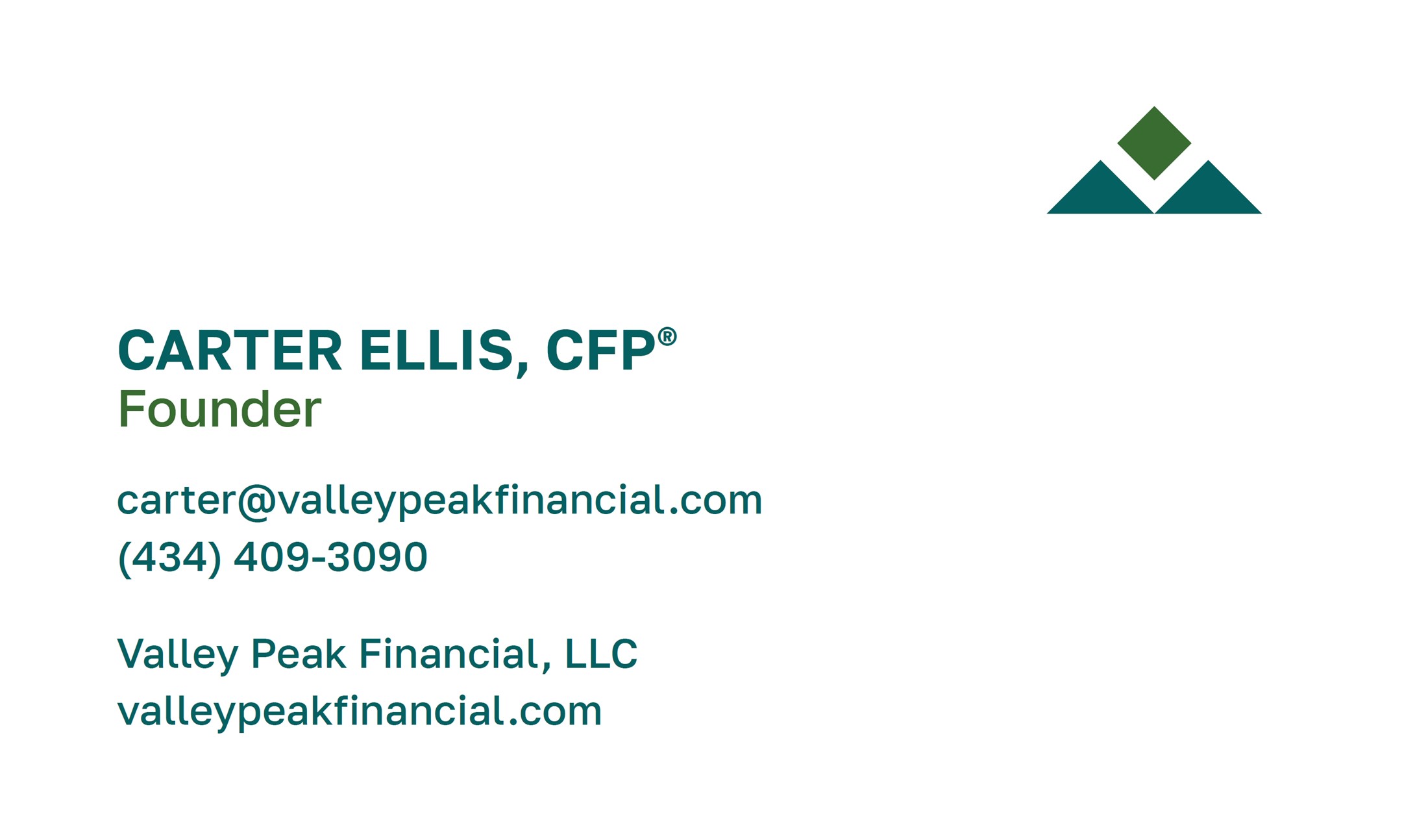 CARTER ELLIS, CFP®
Founder

carter@valleypeakfinancial.com
(434) 409-3090

Valley Peak Financial, LLC
valleypeakfinancial.com